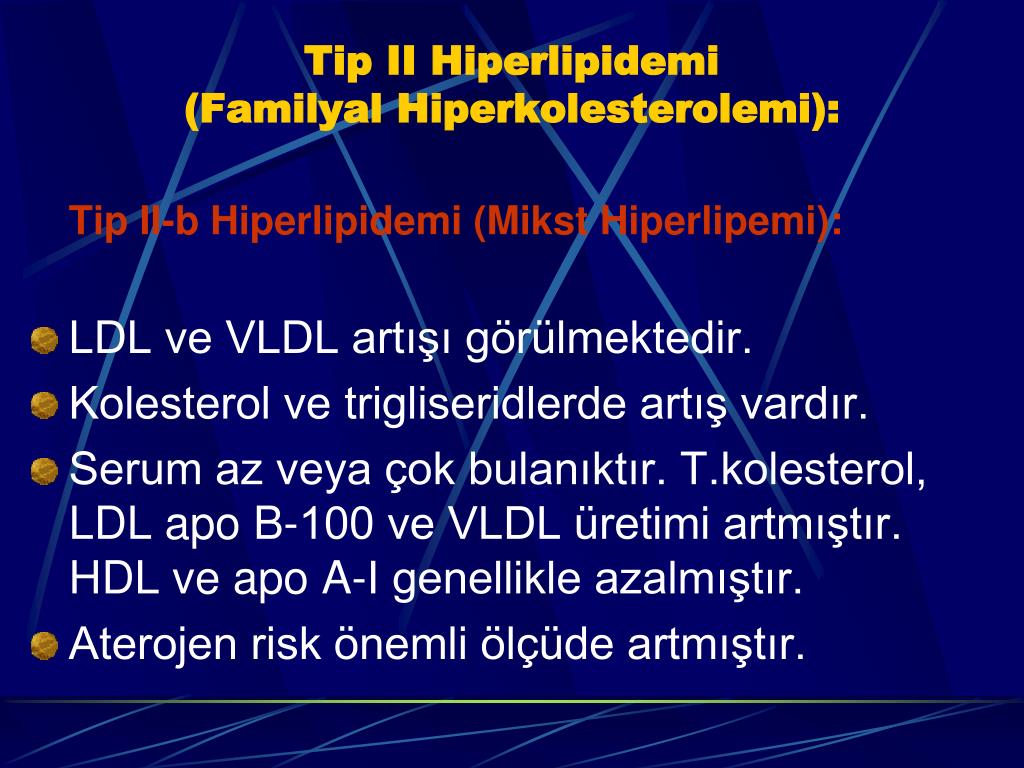 Tip II Hiperlipidemi
(Familyal Hiperkolesterolemi):

Tip II-b Hiperlipidemi (Mikst Hiperlipemi):

LDL ve VLDL artışı görülmektedir.

Kolesterol ve trigliseridlerde artış vardır.

Serum az veya çok bulanıktır. T.kolesterol, LDL apo B-100 ve VLDL üretimi artmıştır. HDL ve apo A-I genellikle azalmıştır.

Aterojen risk önemli ölçüde artmıştır.